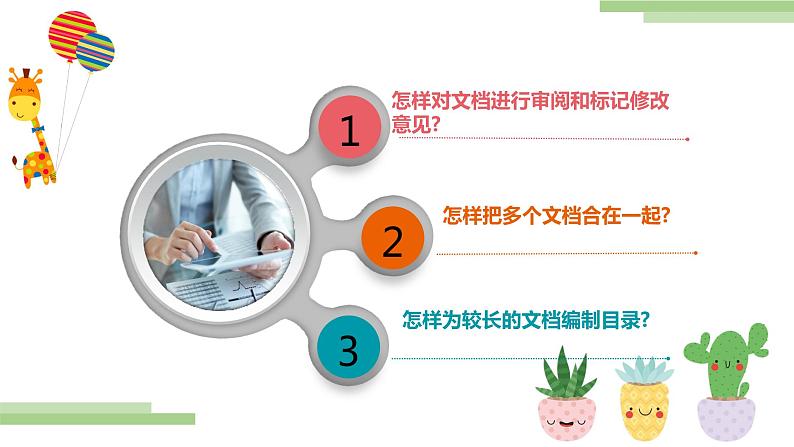 1
怎样对文档进行审阅和标记修改意见?

2
怎样把多个文档合在一起?

3
怎样为较长的文档编制目录?